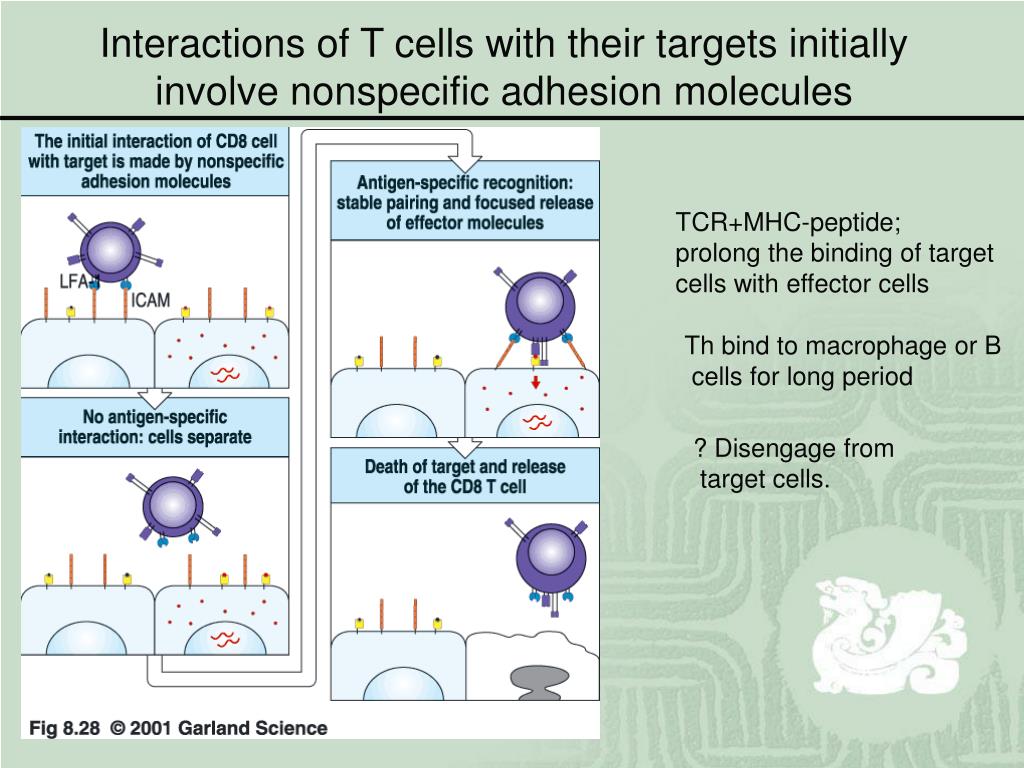 Interactions of T cells with their targets initially involve nonspecific adhesion molecules

The initial interaction of CD8 cell with target is made by nonspecific adhesion molecules

LFA-1

ICAM

No antigen-specific interaction: cells separate

Antigen-specific recognition: stable pairing and focused release of effector molecules

Death of target and release of the CD8 T cell

Fig 8.28 © 2001 Garland Science

TCR+MHC-peptide; prolong the binding of target cells with effector cells

Th bind to macrophage or B cells for long period

? Disengage from target cells.